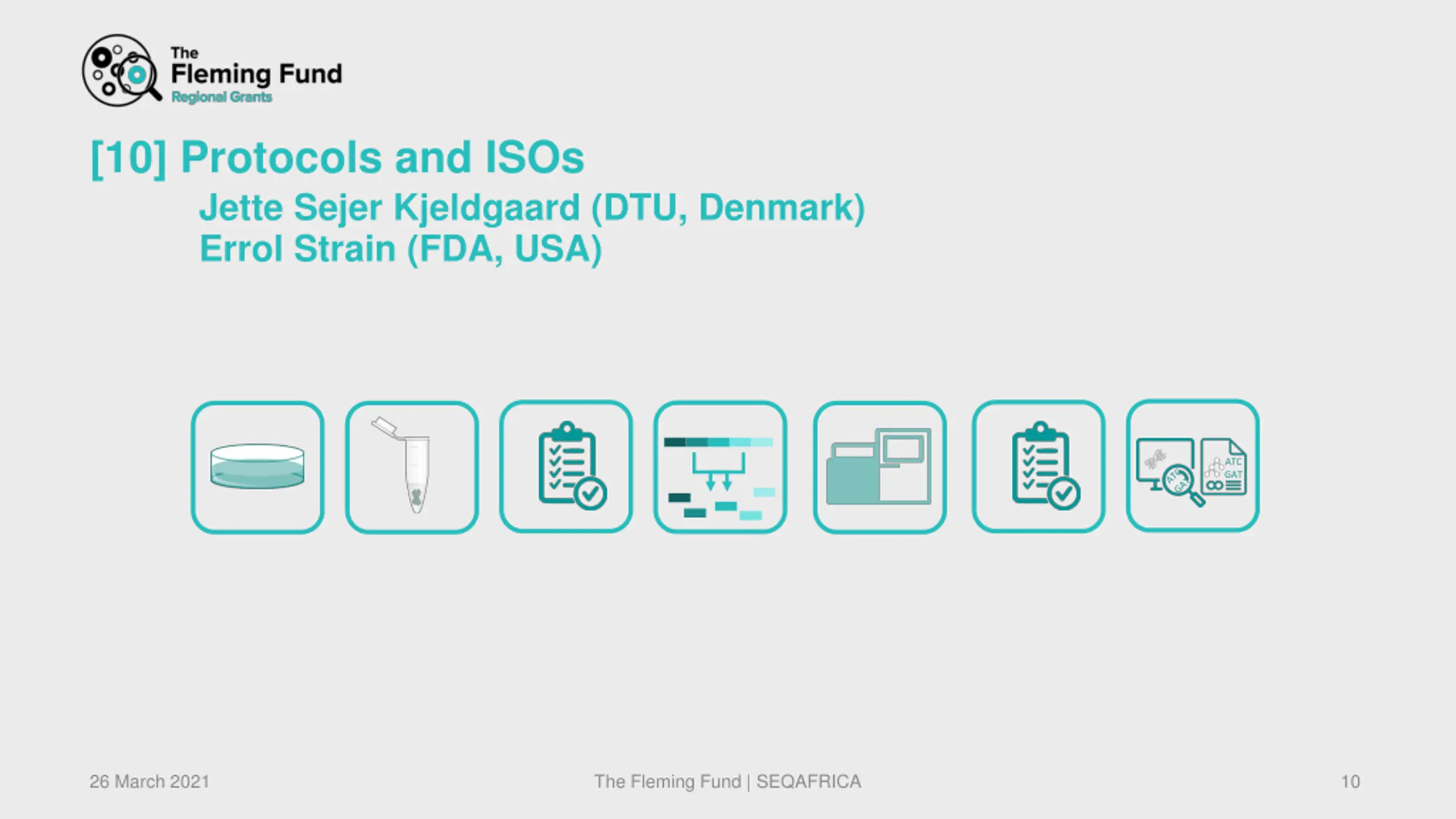 The Fleming Fund
Regional Grants

[10] Protocols and ISOs

Jette Sejer Kjeldgaard (DTU, Denmark)
Errol Strain (FDA, USA)

ATC GAT ATC GAT

26 March 2021

The Fleming Fund | SEQAFRICA

10